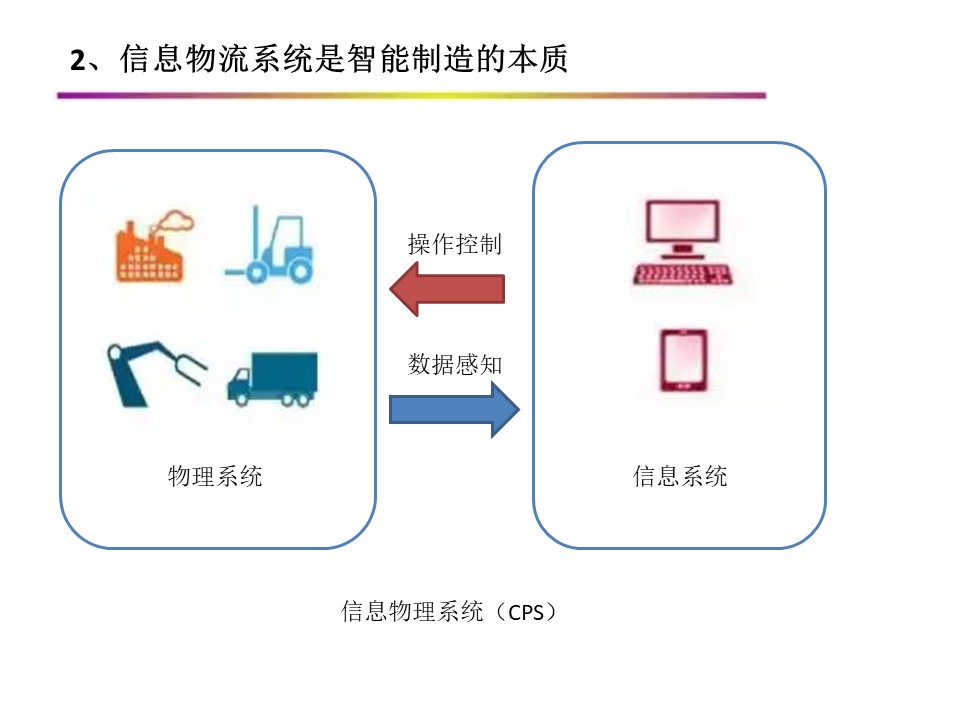 2、信息物流系统是智能制造的本质

操作控制

数据感知

物理系统

信息系统

信息物理系统（CPS）